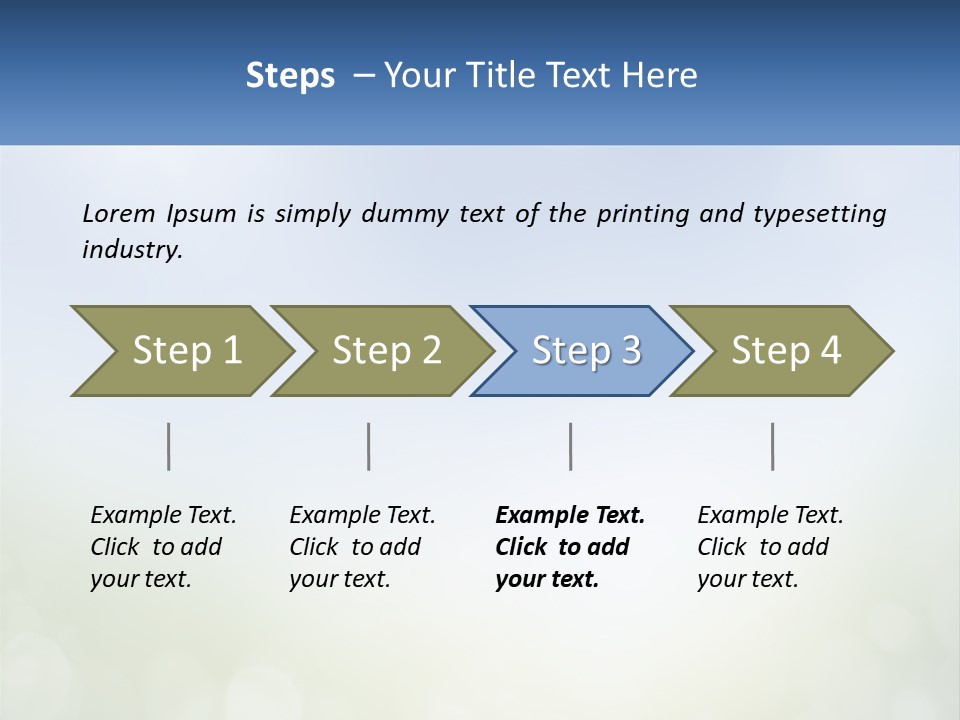 Steps – Your Title Text Here

Lorem Ipsum is simply dummy text of the printing and typesetting industry.

Step 1

Step 2

Step 3

Step 4

Example Text. Click to add your text.

Example Text. Click to add your text.

Example Text. Click to add your text.

Example Text. Click to add your text.